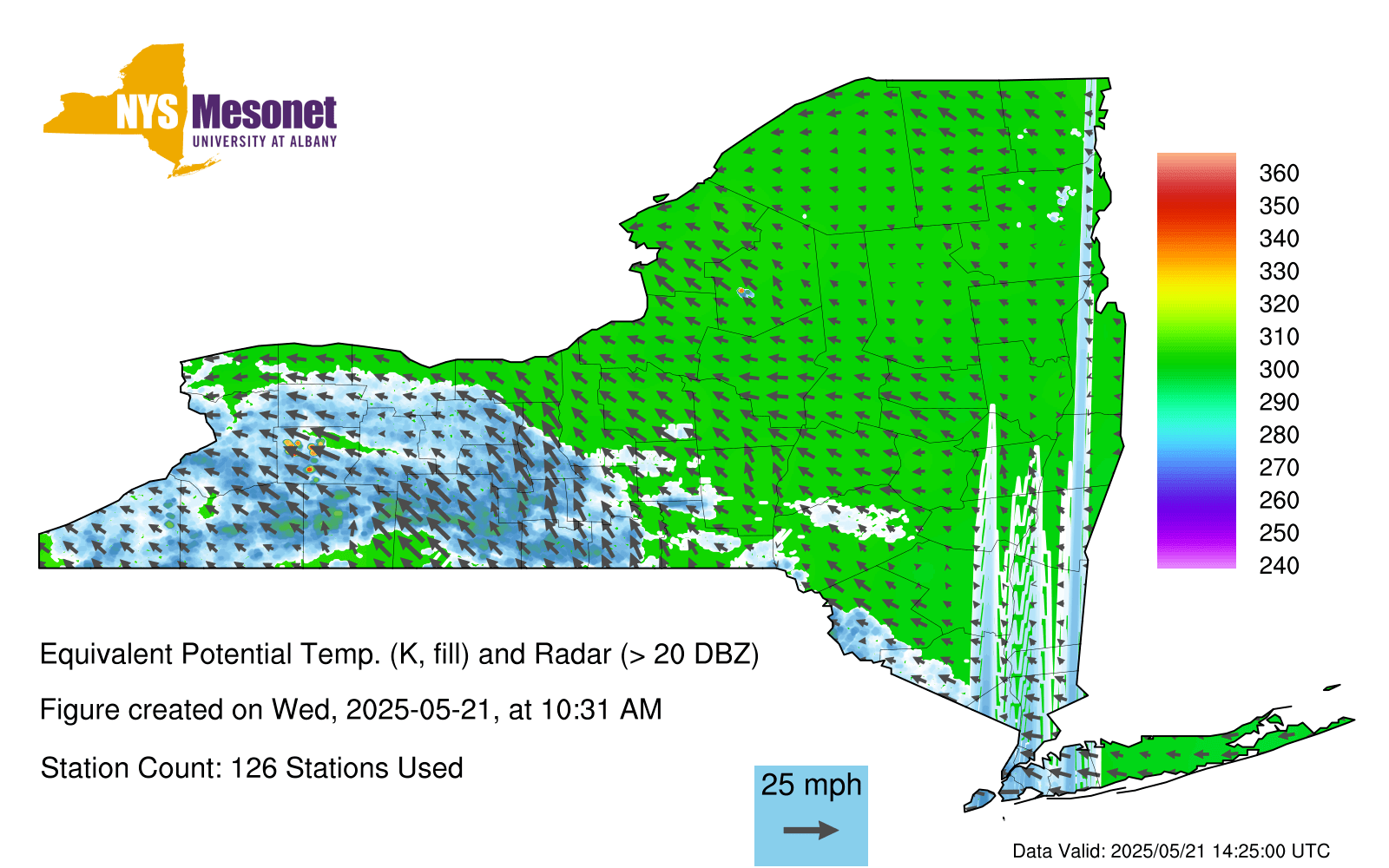 NYS Mesonet
UNIVERSITY AT ALBANY

360
350
340
330
320
310
300
290
280
270
260
250
240

Equivalent Potential Temp. (K, fill) and Radar (> 20 DBZ)

Figure created on Wed, 2025-05-21, at 10:31 AM

Station Count: 126 Stations Used

25 mph

Data Valid: 2025/05/21 14:25:00 UTC